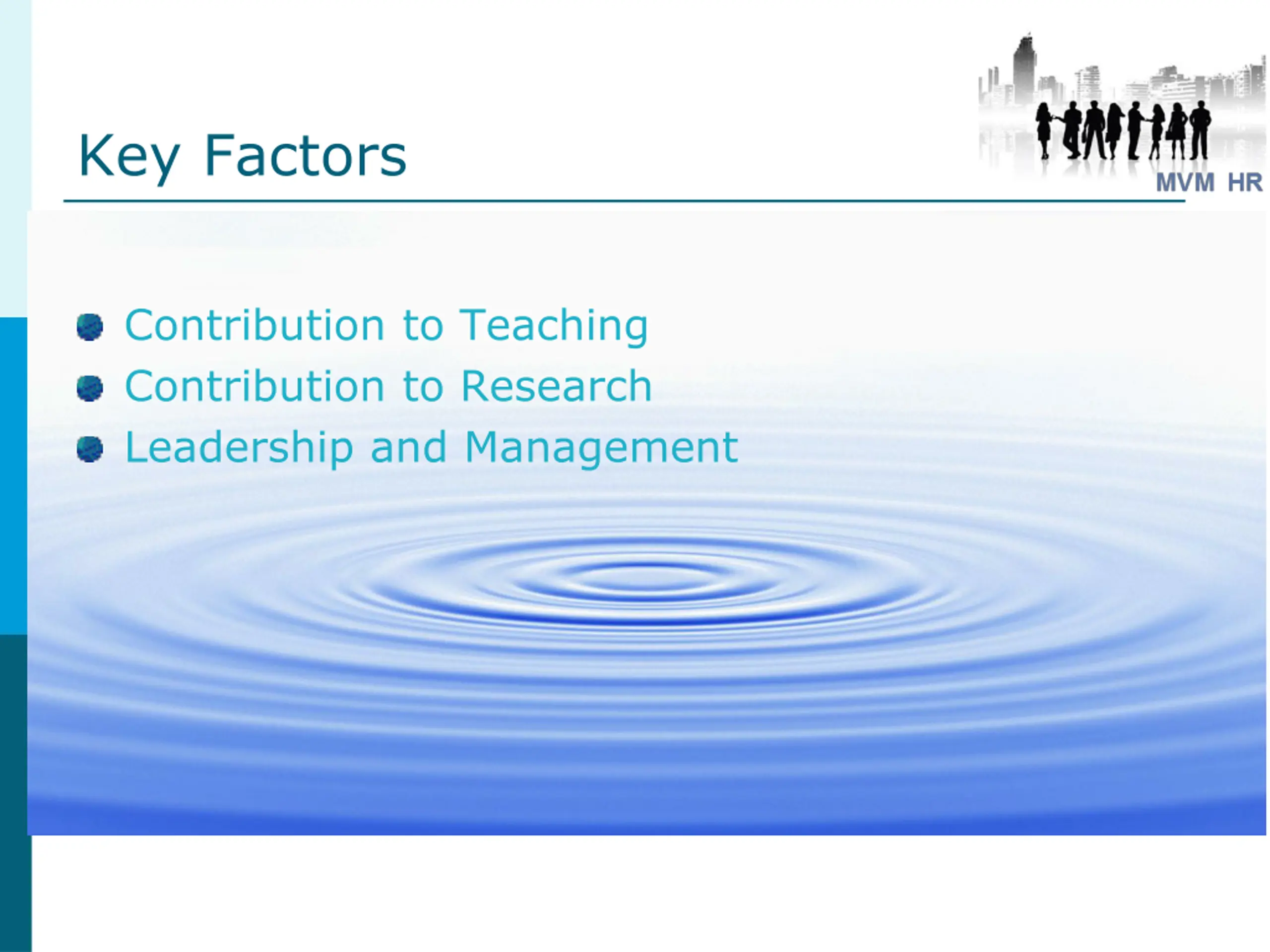 Key Factors

MVM HR

- Contribution to Teaching
- Contribution to Research
- Leadership and Management